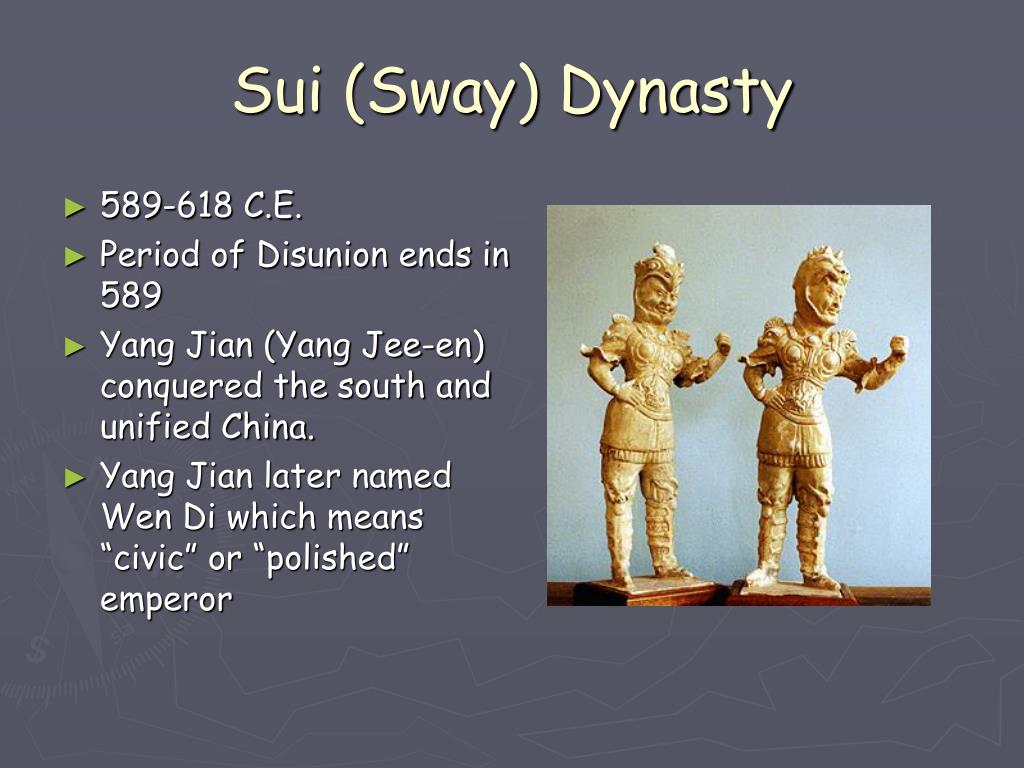 Sui (Sway) Dynasty

► 589-618 C.E.
► Period of Disunion ends in 589
► Yang Jian (Yang Jee-en) conquered the south and unified China.
► Yang Jian later named Wen Di which means “civic” or “polished” emperor